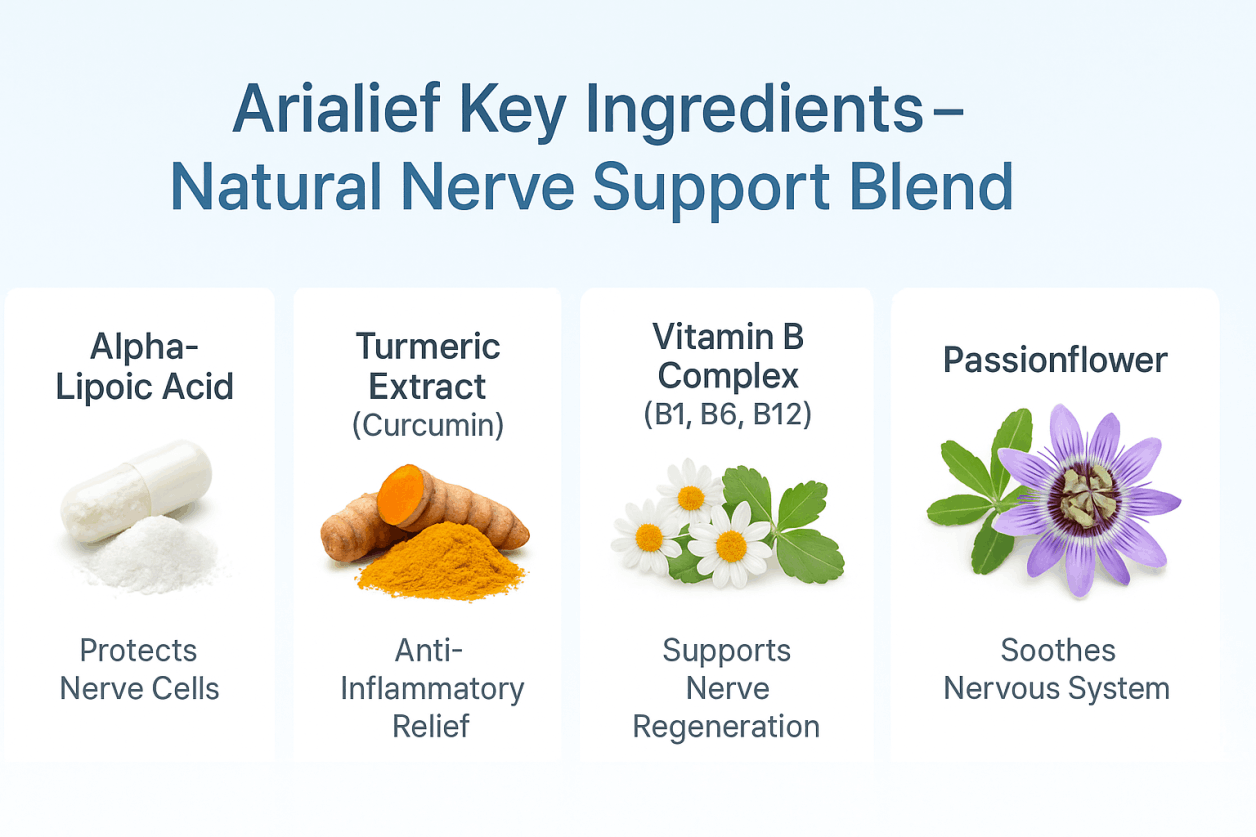 Arialief Key Ingredients – Natural Nerve Support Blend

Alpha-Lipoic Acid

Protects Nerve Cells

Turmeric Extract (Curcumin)

Anti-Inflammatory Relief

Vitamin B Complex (B1, B6, B12)

Supports Nerve Regeneration

Passionflower

Soothes Nervous System